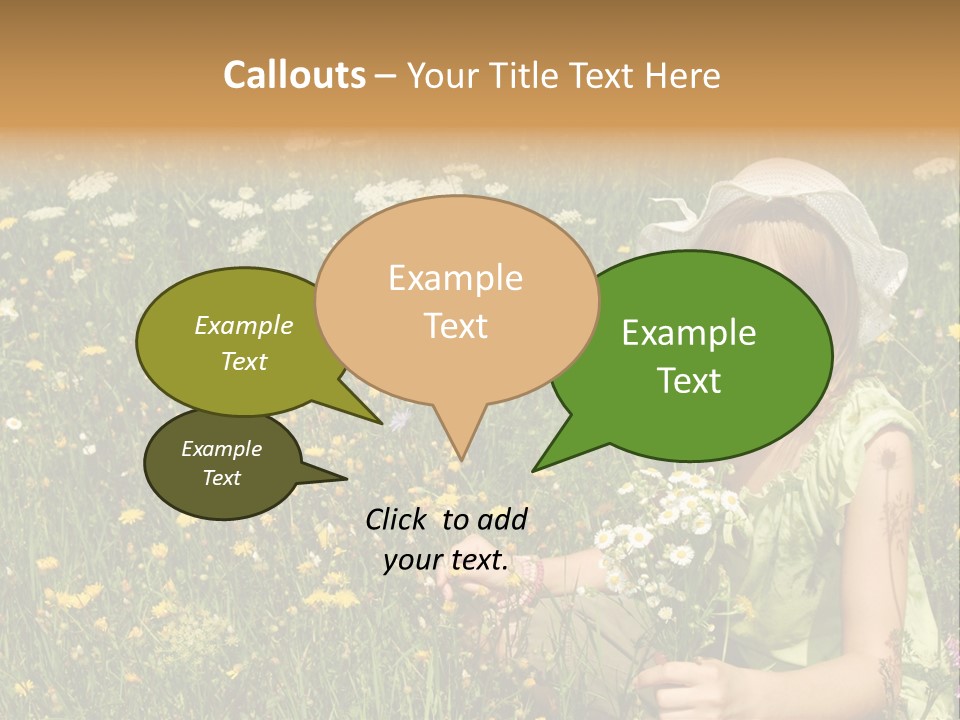 Callouts – Your Title Text Here

Example Text

Example Text

Example Text

Example Text

Click to add your text.